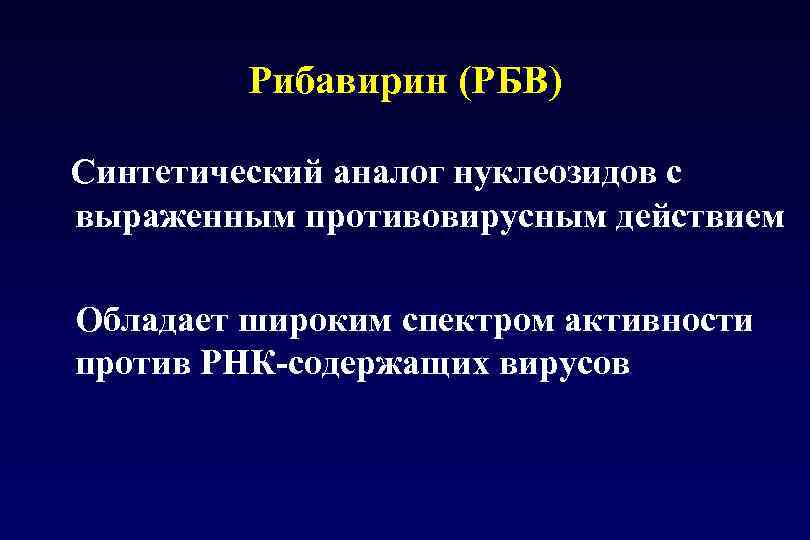 Рибавирин (РБВ)

Синтетический аналог нуклеозидов с выраженным противовирусным действием

Обладает широким спектром активности против РНК-содержащих вирусов